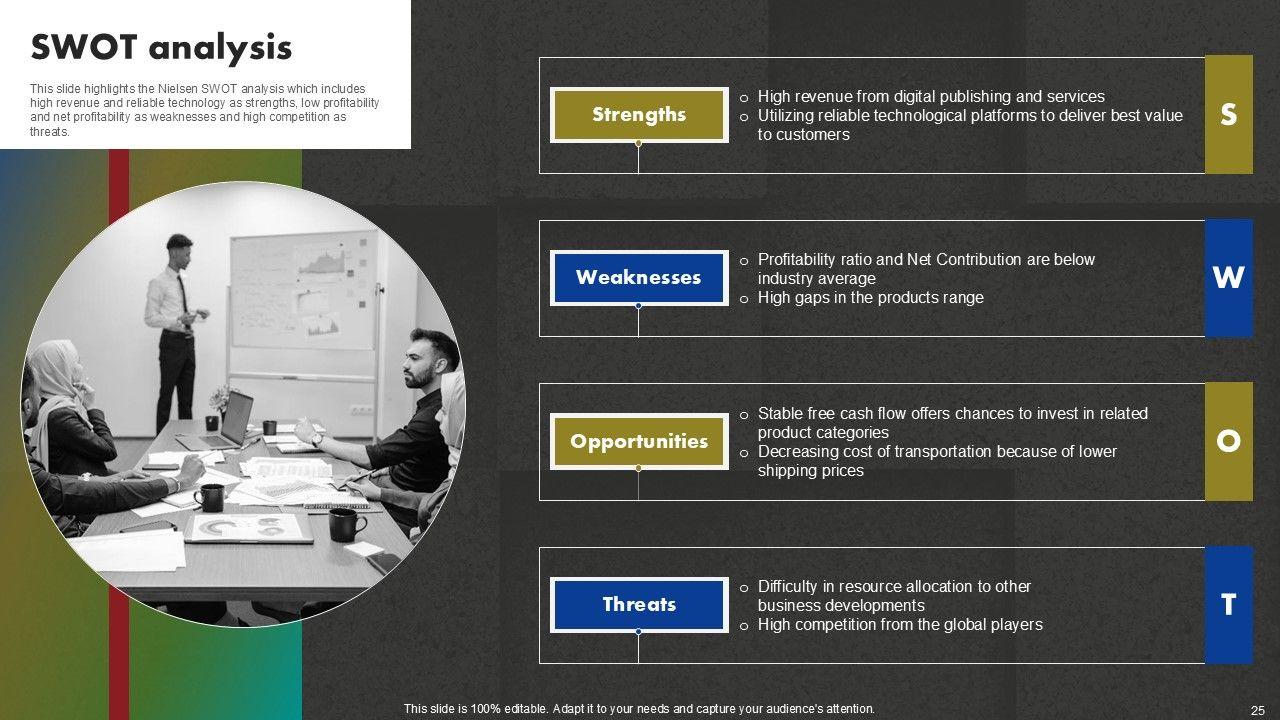 SWOT analysis

This slide highlights the Nielsen SWOT analysis which includes high revenue and reliable technology as strengths, low profitability and net profitability as weaknesses and high competition as threats.

Strengths

o High revenue from digital publishing and services
o Utilizing reliable technological platforms to deliver best value to customers

S

Weaknesses

o Profitability ratio and Net Contribution are below industry average
o High gaps in the products range

W

Opportunities

o Stable free cash flow offers chances to invest in related product categories
o Decreasing cost of transportation because of lower shipping prices

O

Threats

o Difficulty in resource allocation to other business developments
o High competition from the global players

T

This slide is 100% editable. Adapt it to your needs and capture your audience's attention.

25